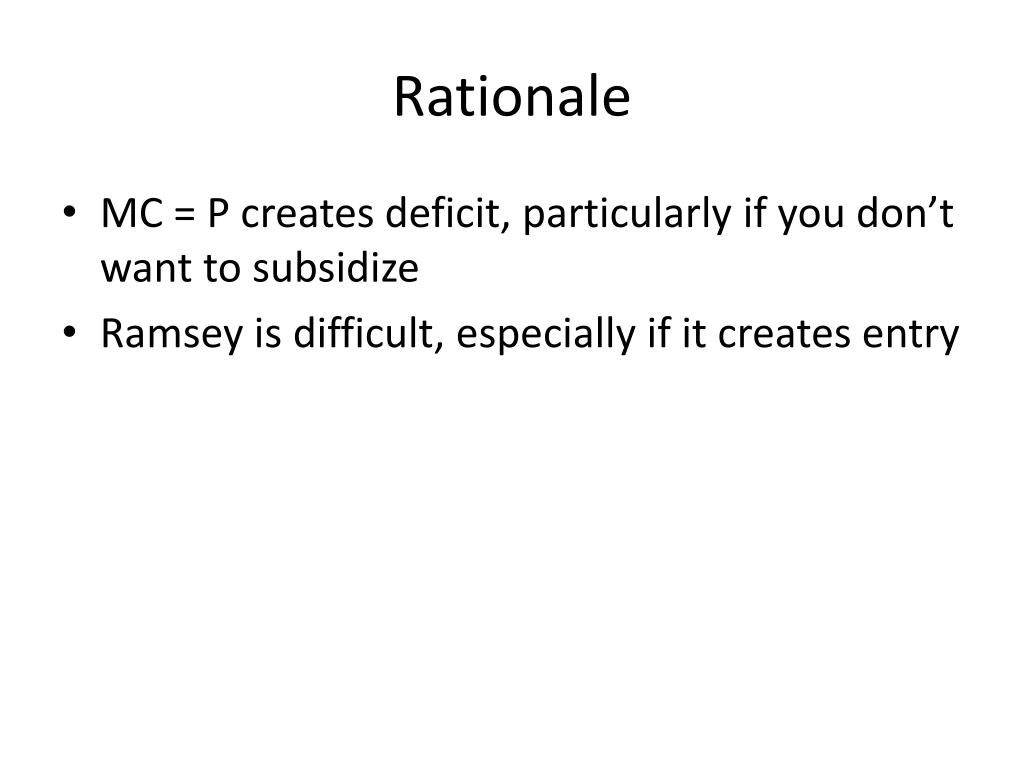 Rationale

• MC = P creates deficit, particularly if you don’t want to subsidize
• Ramsey is difficult, especially if it creates entry